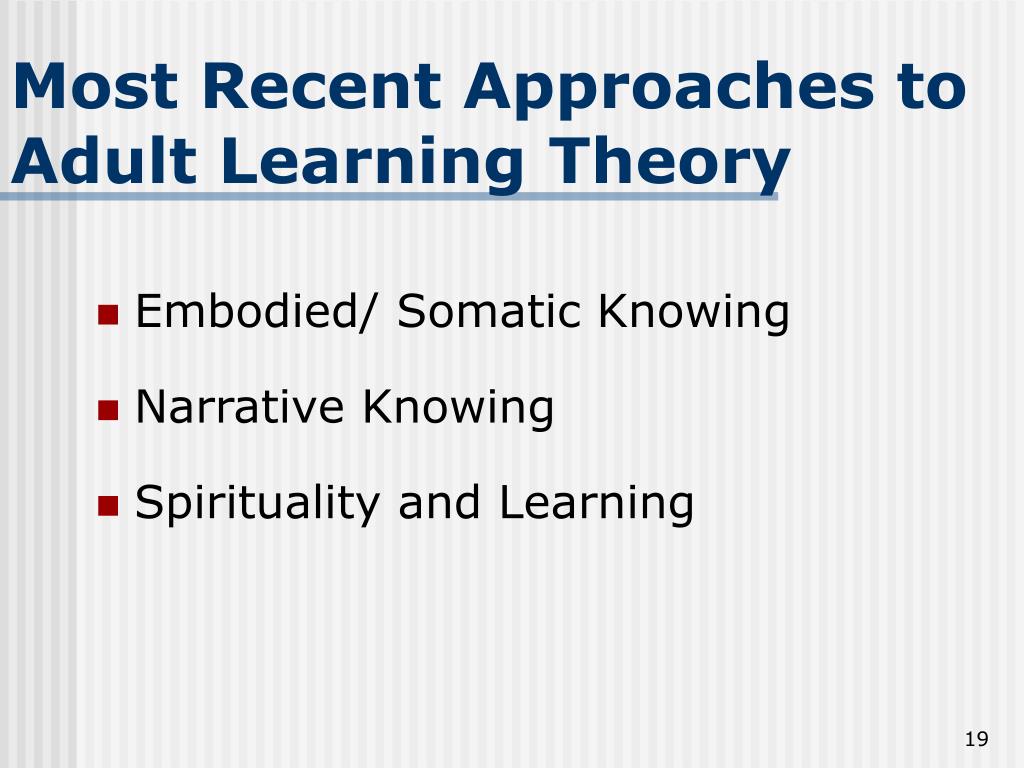 Most Recent Approaches to Adult Learning Theory

- Embodied/ Somatic Knowing
- Narrative Knowing
- Spirituality and Learning

19